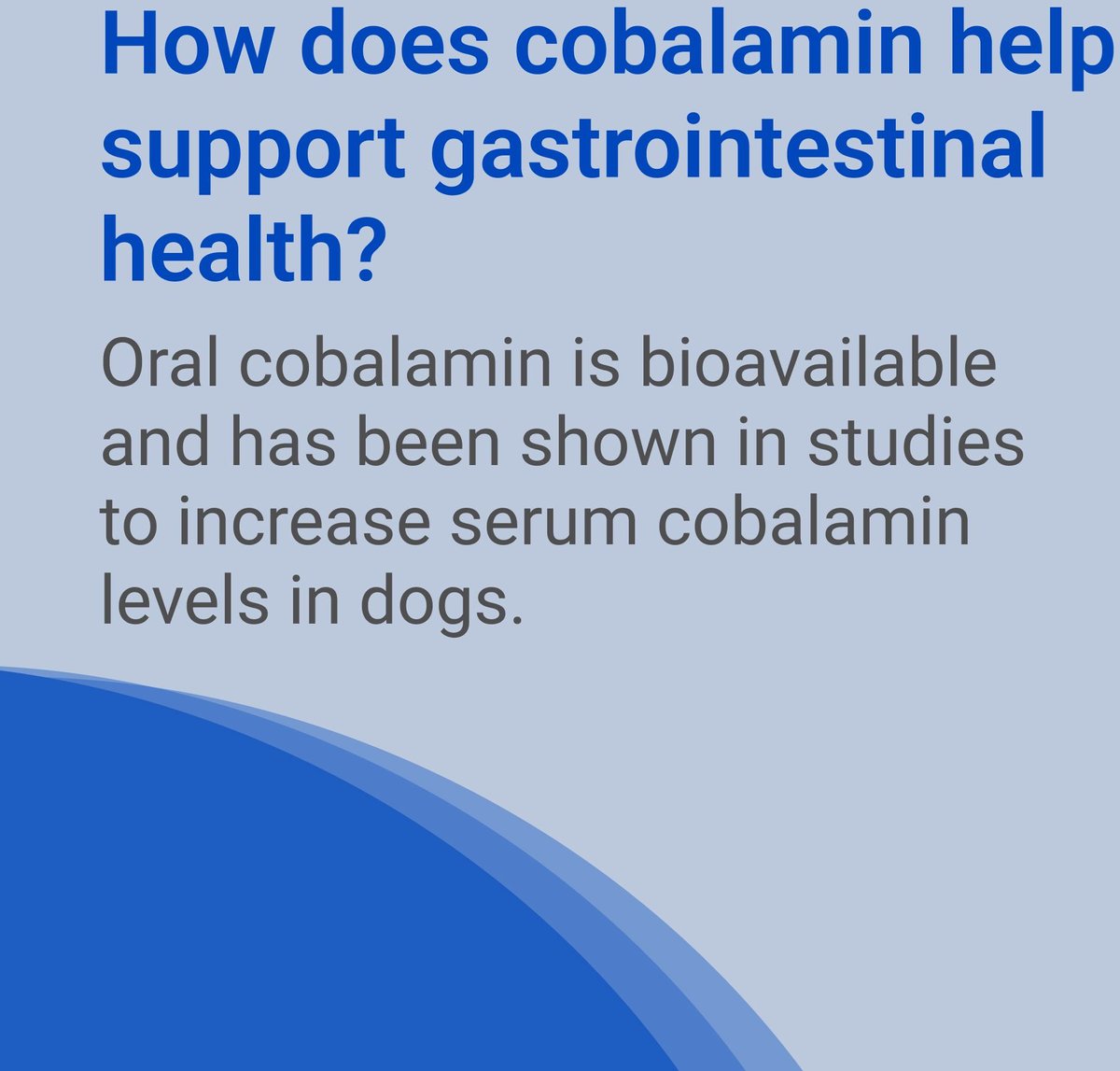 How does cobalamin help support gastrointestinal health?

Oral cobalamin is bioavailable and has been shown in studies to increase serum cobalamin levels in dogs.